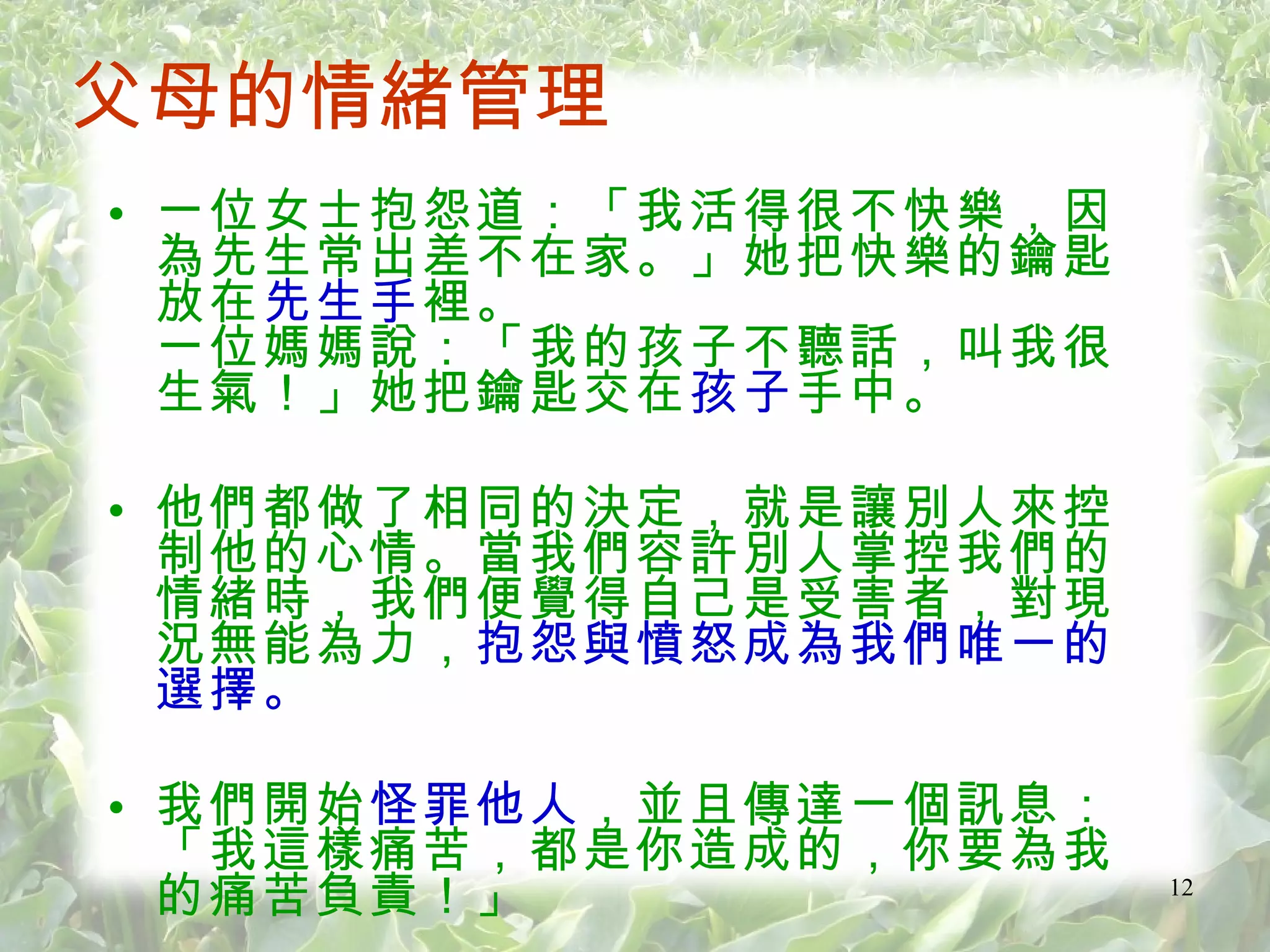 父母的情緒管理

• 一位女士抱怨道：「我活得很不快樂，因為先生常出差不在家。」她把快樂的鑰匙放在先生手裡。
一位媽媽說：「我的孩子不聽話，叫我很生氣！」她把鑰匙交在孩子手中。

• 他們都做了相同的決定，就是讓別人來控制他的心情。當我們容許別人掌控我們的情緒時，我們便覺得自己是受害者，對現況無能為力，抱怨與憤怒成為我們唯一的選擇。

• 我們開始怪罪他人，並且傳達一個訊息：「我這樣痛苦，都是你造成的，你要為我的痛苦負責！」

12